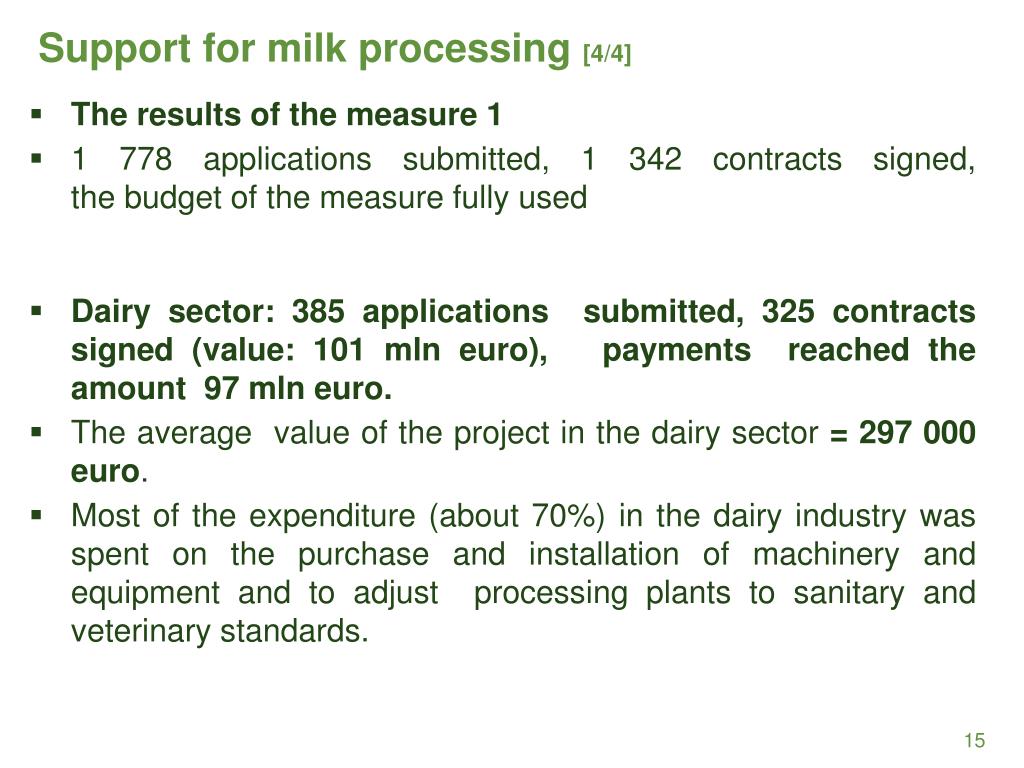 Support for milk processing [4/4]

▪ The results of the measure 1
▪ 1 778 applications submitted, 1 342 contracts signed, the budget of the measure fully used

▪ Dairy sector: 385 applications submitted, 325 contracts signed (value: 101 mln euro), payments reached the amount 97 mln euro.
▪ The average value of the project in the dairy sector = 297 000 euro.
▪ Most of the expenditure (about 70%) in the dairy industry was spent on the purchase and installation of machinery and equipment and to adjust processing plants to sanitary and veterinary standards.

15